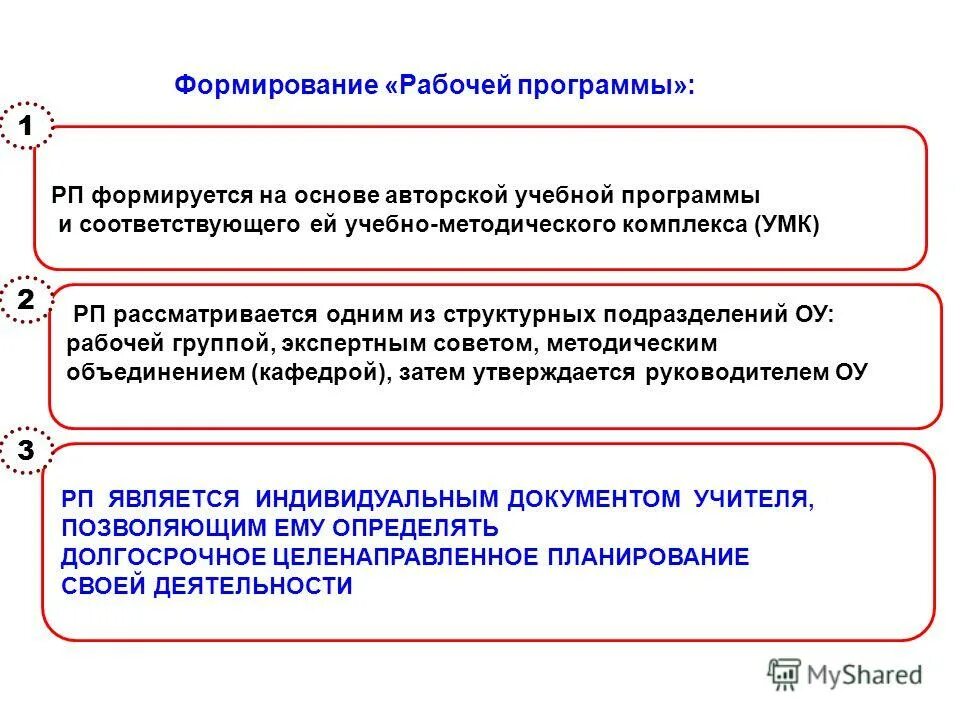 Формирование «Рабочей программы»:

1

РП формируется на основе авторской учебной программы и соответствующего ей учебно-методического комплекса (УМК)

2

РП рассматривается одним из структурных подразделений ОУ: рабочей группой, экспертным советом, методическим объединением (кафедрой), затем утверждается руководителем ОУ

3

РП ЯВЛЯЕТСЯ ИНДИВИДУАЛЬНЫМ ДОКУМЕНТОМ УЧИТЕЛЯ, ПОЗВОЛЯЮЩИМ ЕМУ ОПРЕДЕЛЯТЬ ДОЛГОСРОЧНОЕ ЦЕЛЕНАПРАВЛЕННОЕ ПЛАНИРОВАНИЕ СВОЕЙ ДЕЯТЕЛЬНОСТИ

MyShared